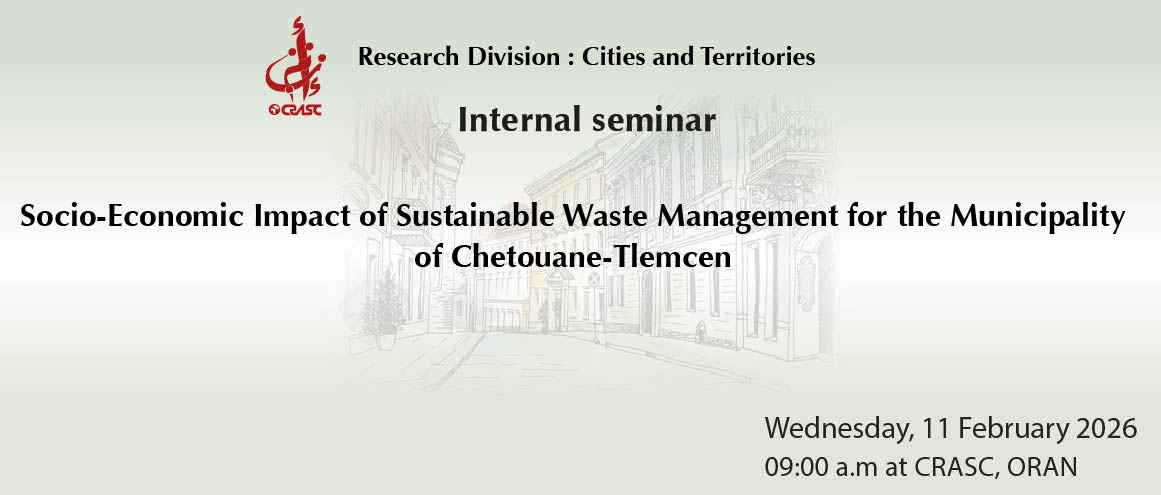 CRASC

Research Division : Cities and Territories

Internal seminar

Socio-Economic Impact of Sustainable Waste Management for the Municipality of Chetouane-Tlemcen

Wednesday, 11 February 2026
09:00 a.m at CRASC, ORAN